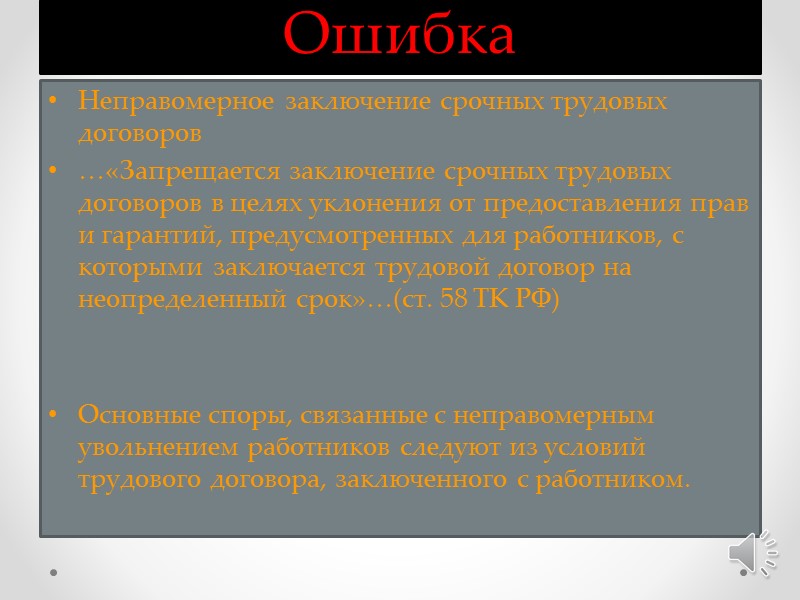 Ошибка

• Неправомерное заключение срочных трудовых договоров

• …«Запрещается заключение срочных трудовых договоров в целях уклонения от предоставления прав и гарантий, предусмотренных для работников, с которыми заключается трудовой договор на неопределенный срок»…(ст. 58 ТК РФ)

• Основные споры, связанные с неправомерным увольнением работников следуют из условий трудового договора, заключенного с работником.